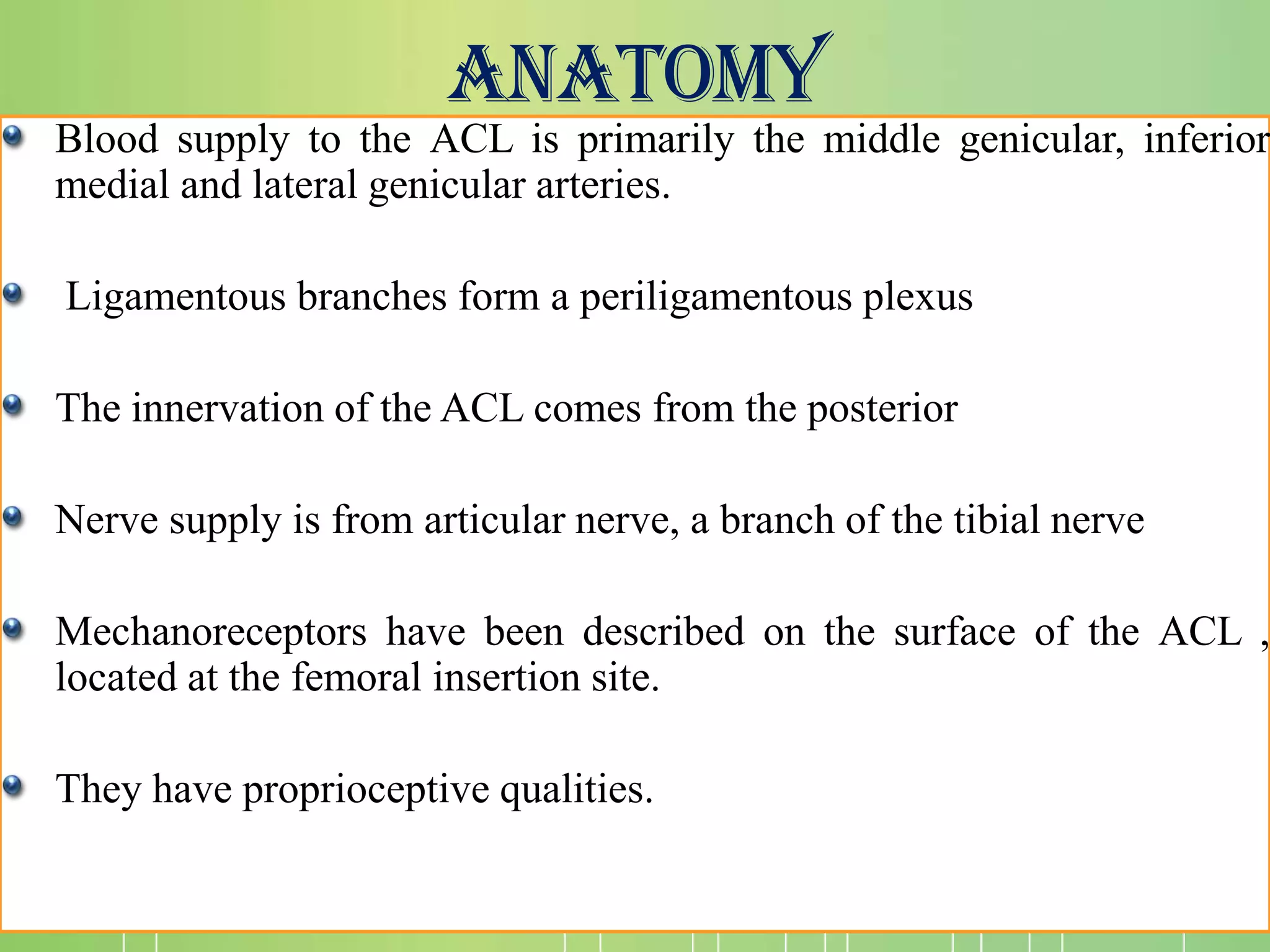 ANATOMY

Blood supply to the ACL is primarily the middle genicular, inferior medial and lateral genicular arteries.

Ligamentous branches form a periligamentous plexus

The innervation of the ACL comes from the posterior

Nerve supply is from articular nerve, a branch of the tibial nerve

Mechanoreceptors have been described on the surface of the ACL , located at the femoral insertion site.

They have proprioceptive qualities.